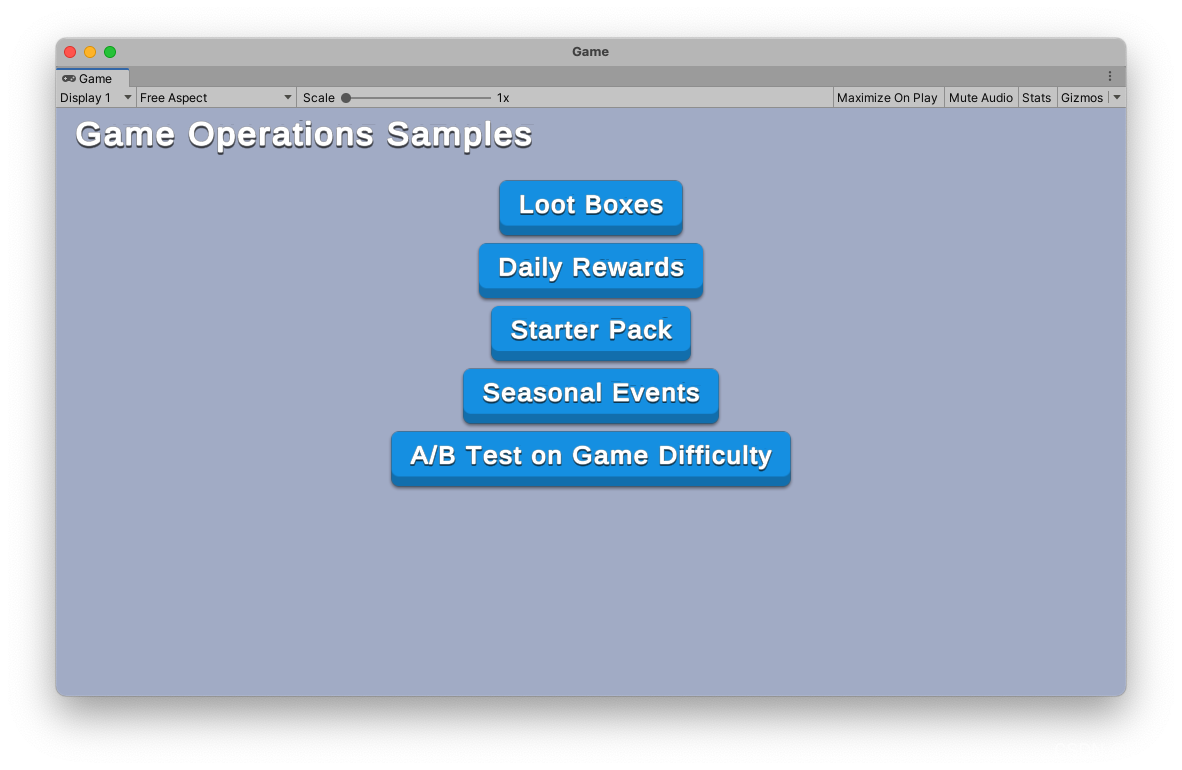 Game

Game

Display 1 Free Aspect Scale 1x Maximize On Play Mute Audio Stats Gizmos

Game Operations Samples

Loot Boxes

Daily Rewards

Starter Pack

Seasonal Events

A/B Test on Game Difficulty